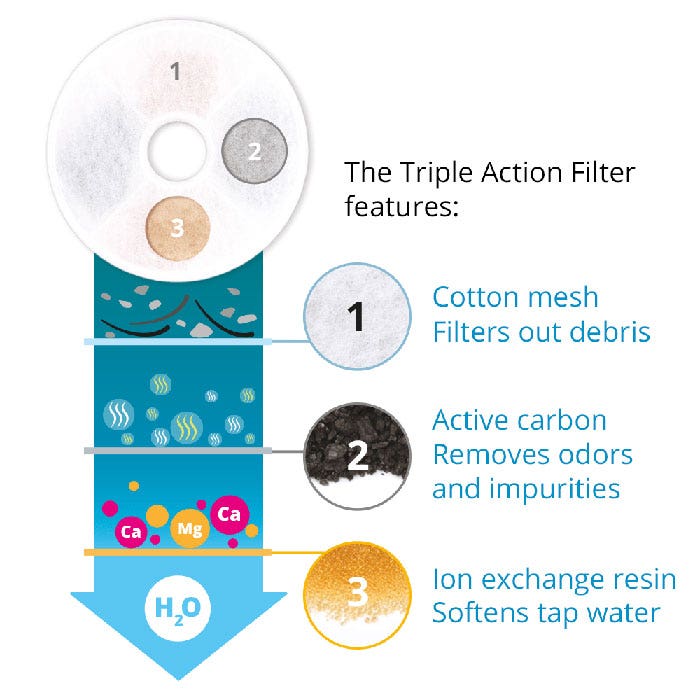 1
2
3

The Triple Action Filter features:

1
Cotton mesh
Filters out debris

2
Active carbon
Removes odors and impurities

Ca
Mg
Ca

3
Ion exchange resin
Softens tap water

$H_2O$